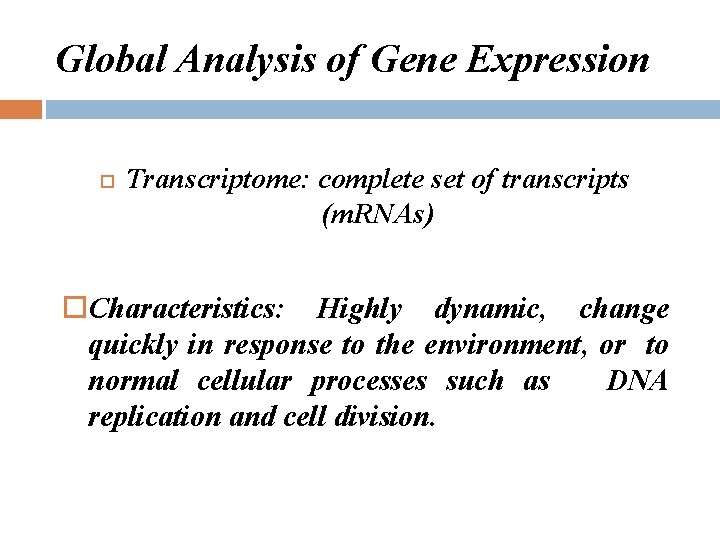 Global Analysis of Gene Expression

Transcriptome: complete set of transcripts (mRNAs)

Characteristics: Highly dynamic, change quickly in response to the environment, or to normal cellular processes such as DNA replication and cell division.